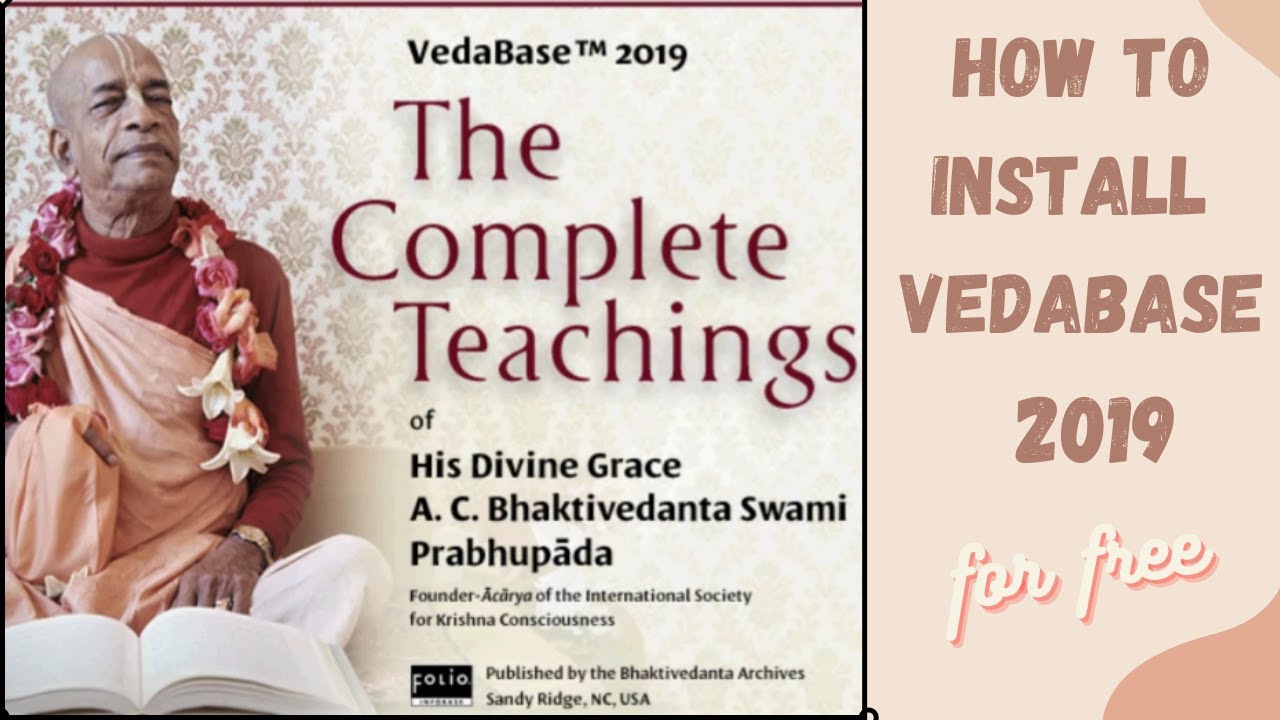 VedaBase™ 2019

The Complete Teachings

of

His Divine Grace
A. C. Bhaktivedanta Swami
Prabhupāda

Founder-Ācārya of the International Society for Krishna Consciousness

FOLIO INFOBASE

Published by the Bhaktivedanta Archives
Sandy Ridge, NC, USA

HOW TO INSTALL VEDABASE 2019

for free